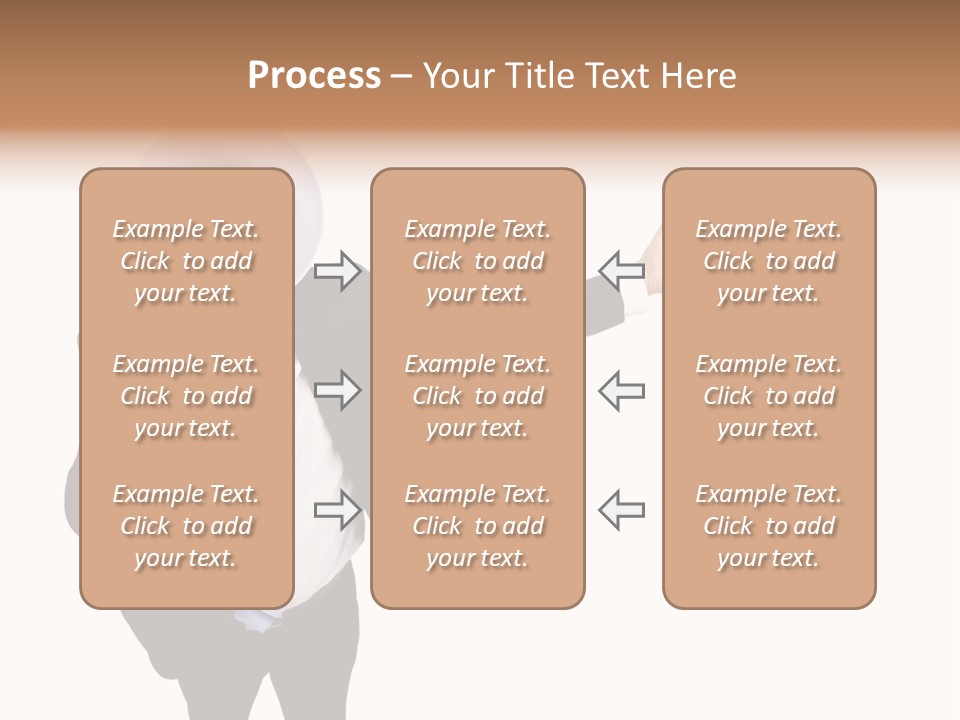 Process – Your Title Text Here

Example Text. Click to add your text.

Example Text. Click to add your text.

Example Text. Click to add your text.

Example Text. Click to add your text.

Example Text. Click to add your text.

Example Text. Click to add your text.

Example Text. Click to add your text.

Example Text. Click to add your text.

Example Text. Click to add your text.